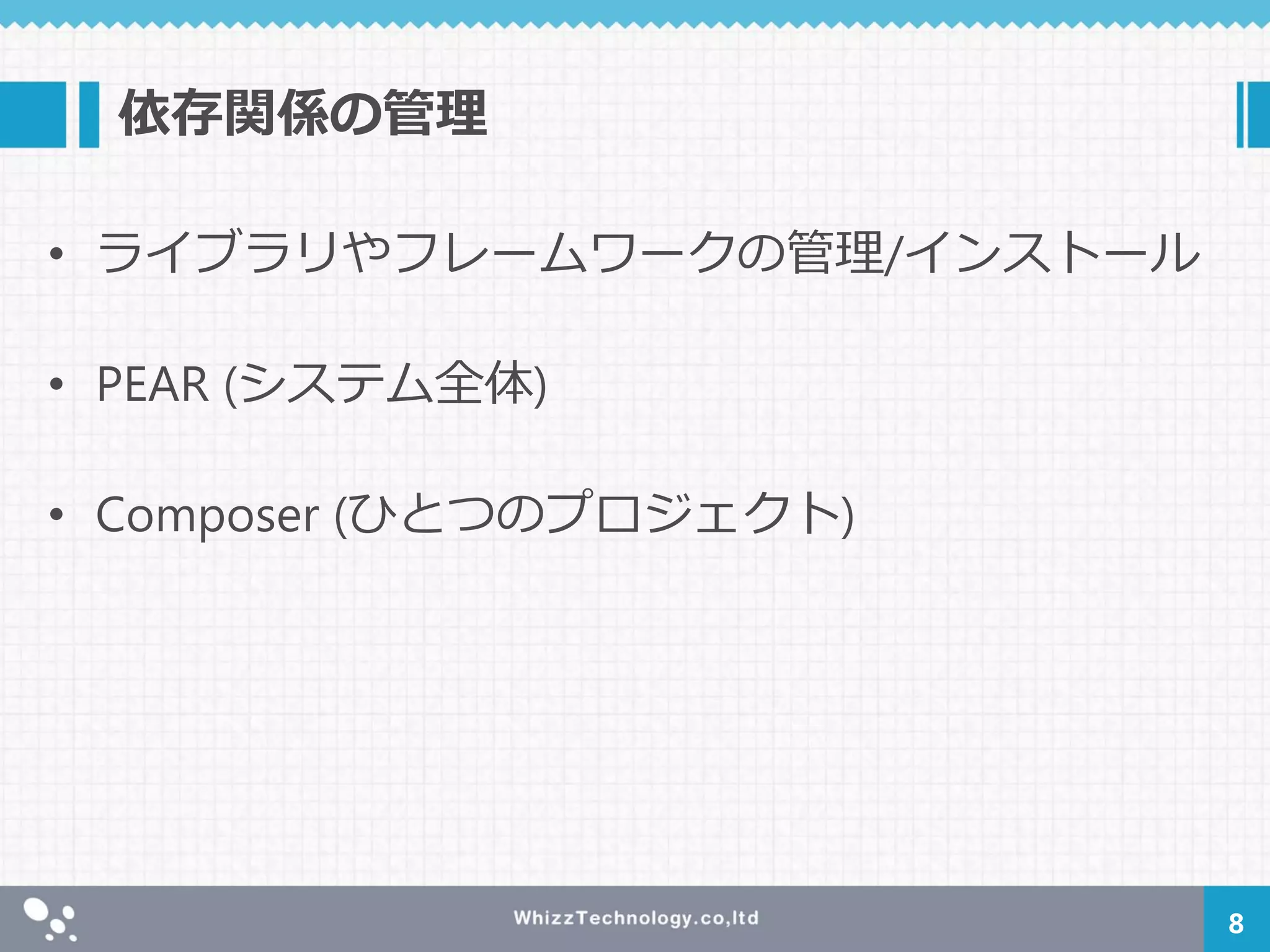 依存関係の管理

• ライブラリやフレームワークの管理/インストール

• PEAR (システム全体)

• Composer (ひとつのプロジェクト)

WhizzTechnology.co,ltd

8